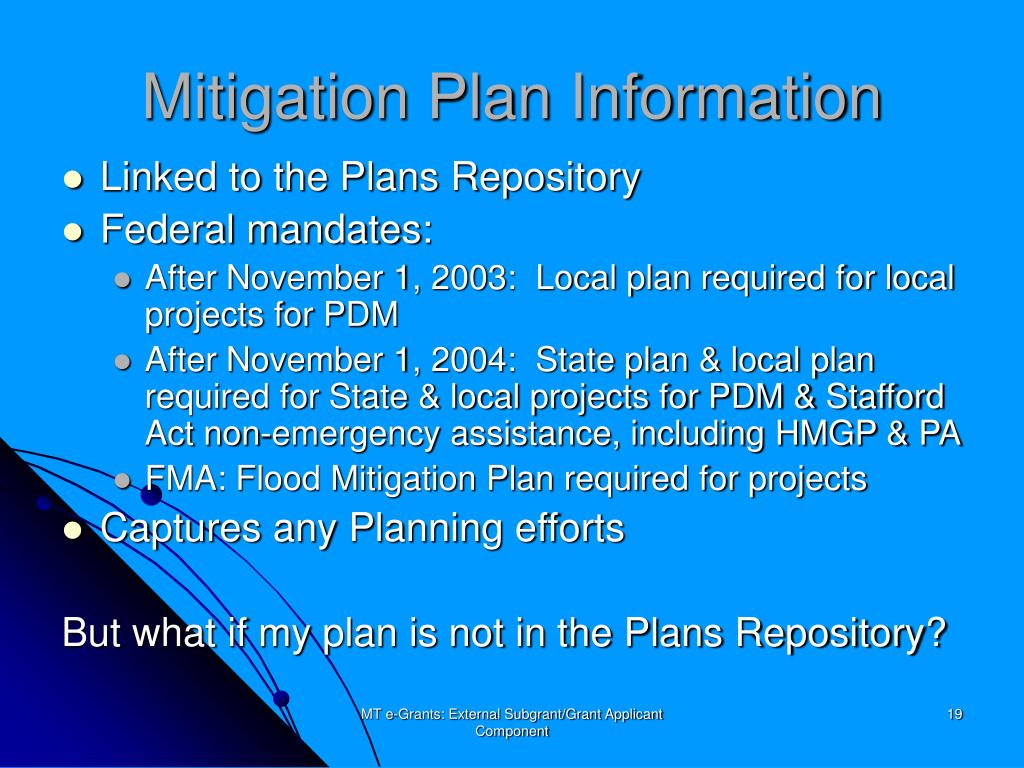 Mitigation Plan Information

- Linked to the Plans Repository
- Federal mandates:
  - After November 1, 2003:  Local plan required for local projects for PDM
  - After November 1, 2004:  State plan & local plan required for State & local projects for PDM & Stafford Act non-emergency assistance, including HMGP & PA
  - FMA: Flood Mitigation Plan required for projects
- Captures any Planning efforts

But what if my plan is not in the Plans Repository?

MT e-Grants: External Subgrant/Grant Applicant Component

19